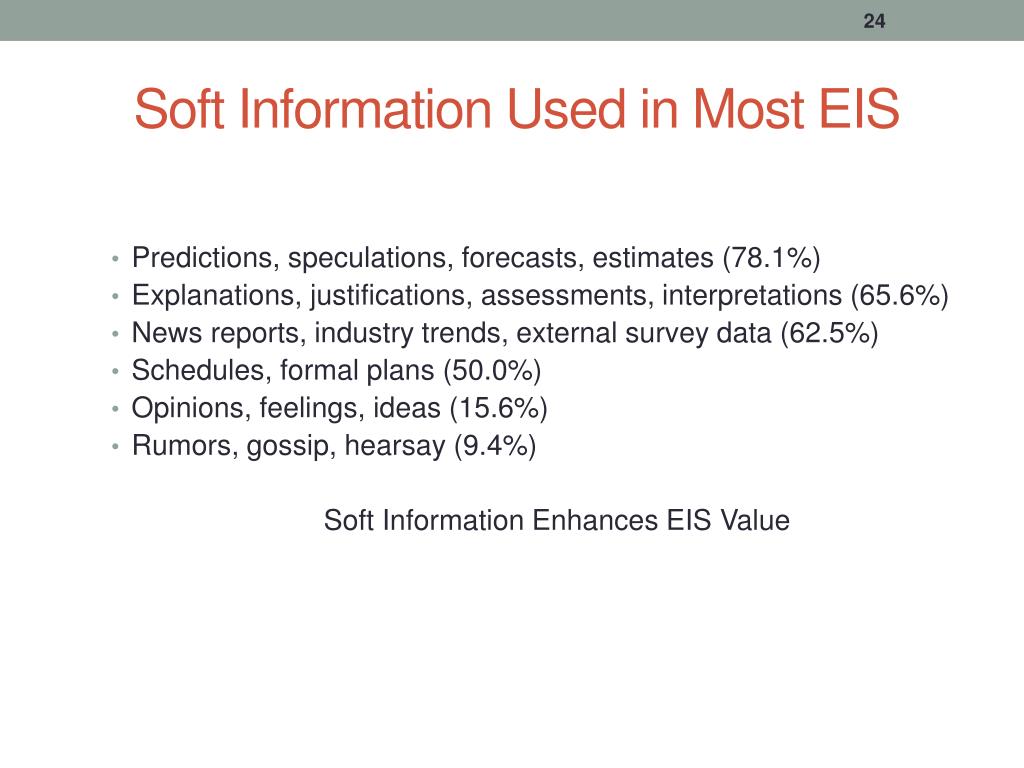 24

Soft Information Used in Most EIS

• Predictions, speculations, forecasts, estimates (78.1%)
• Explanations, justifications, assessments, interpretations (65.6%)
• News reports, industry trends, external survey data (62.5%)
• Schedules, formal plans (50.0%)
• Opinions, feelings, ideas (15.6%)
• Rumors, gossip, hearsay (9.4%)

Soft Information Enhances EIS Value